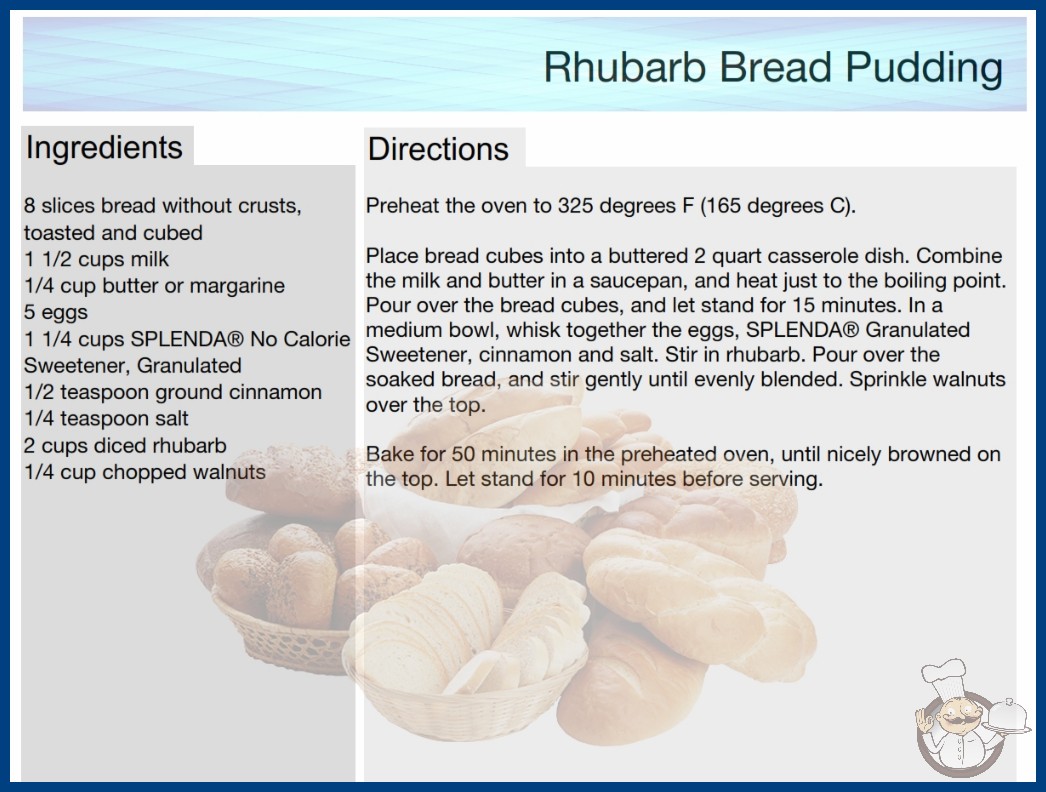 Rhubarb Bread Pudding

Ingredients

8 slices bread without crusts, toasted and cubed
1 1/2 cups milk
1/4 cup butter or margarine
5 eggs
1 1/4 cups SPLENDA® No Calorie Sweetener, Granulated
1/2 teaspoon ground cinnamon
1/4 teaspoon salt
2 cups diced rhubarb
1/4 cup chopped walnuts

Directions

Preheat the oven to 325 degrees F (165 degrees C).

Place bread cubes into a buttered 2 quart casserole dish. Combine the milk and butter in a saucepan, and heat just to the boiling point. Pour over the bread cubes, and let stand for 15 minutes. In a medium bowl, whisk together the eggs, SPLENDA® Granulated Sweetener, cinnamon and salt. Stir in rhubarb. Pour over the soaked bread, and stir gently until evenly blended. Sprinkle walnuts over the top.

Bake for 50 minutes in the preheated oven, until nicely browned on the top. Let stand for 10 minutes before serving.